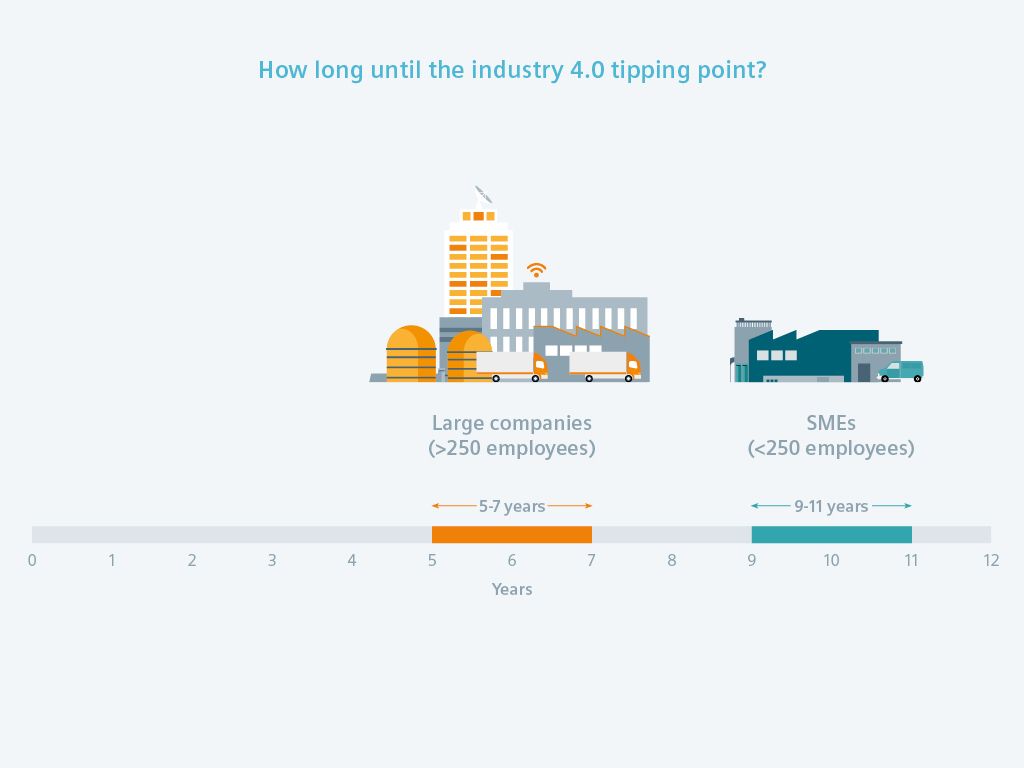 How long until the industry 4.0 tipping point?

Large companies
(>250 employees)

SMEs
(<250 employees)

5-7 years

9-11 years

0 1 2 3 4 5 6 7 8 9 10 11 12

Years